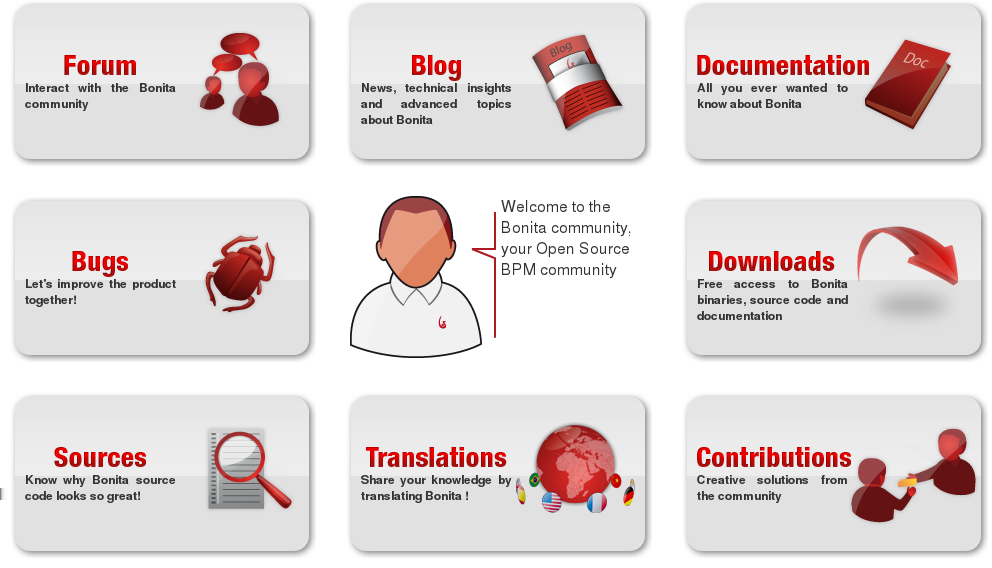 Forum
Interact with the Bonita community

Blog
News, technical insights and advanced topics about Bonita

Blog

Documentation
All you ever wanted to know about Bonita

Doc

Bugs
Let's improve the product together!

Welcome to the Bonita community, your Open Source BPM community

Downloads
Free access to Bonita binaries, source code and documentation

Sources
Know why Bonita source code looks so great!

Translations
Share your knowledge by translating Bonita !

Contributions
Creative solutions from the community